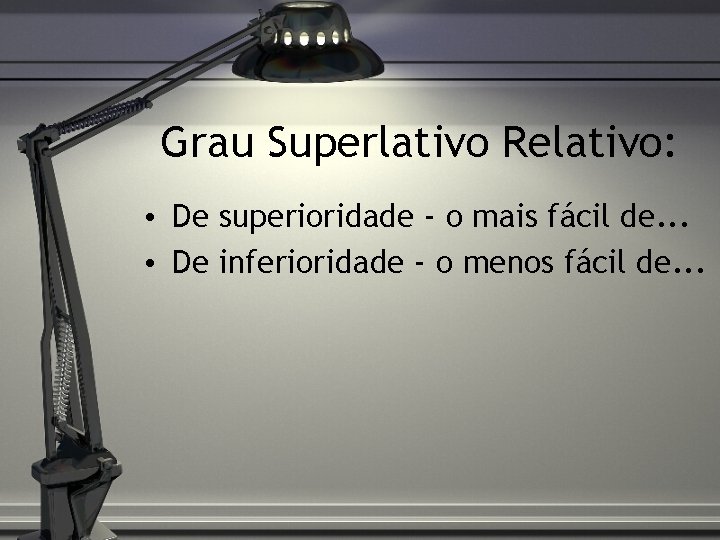 Grau Superlativo Relativo:

• De superioridade - o mais fácil de...
• De inferioridade - o menos fácil de...